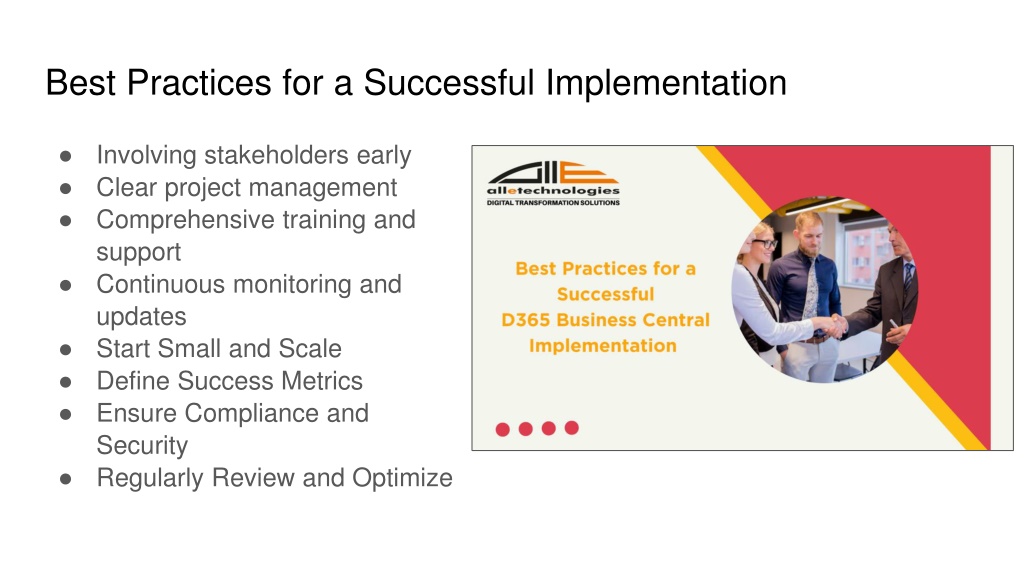 Best Practices for a Successful Implementation

● Involving stakeholders early
● Clear project management
● Comprehensive training and support
● Continuous monitoring and updates
● Start Small and Scale
● Define Success Metrics
● Ensure Compliance and Security
● Regularly Review and Optimize

alletechnologies
DIGITAL TRANSFORMATION SOLUTIONS

Best Practices for a Successful D365 Business Central Implementation